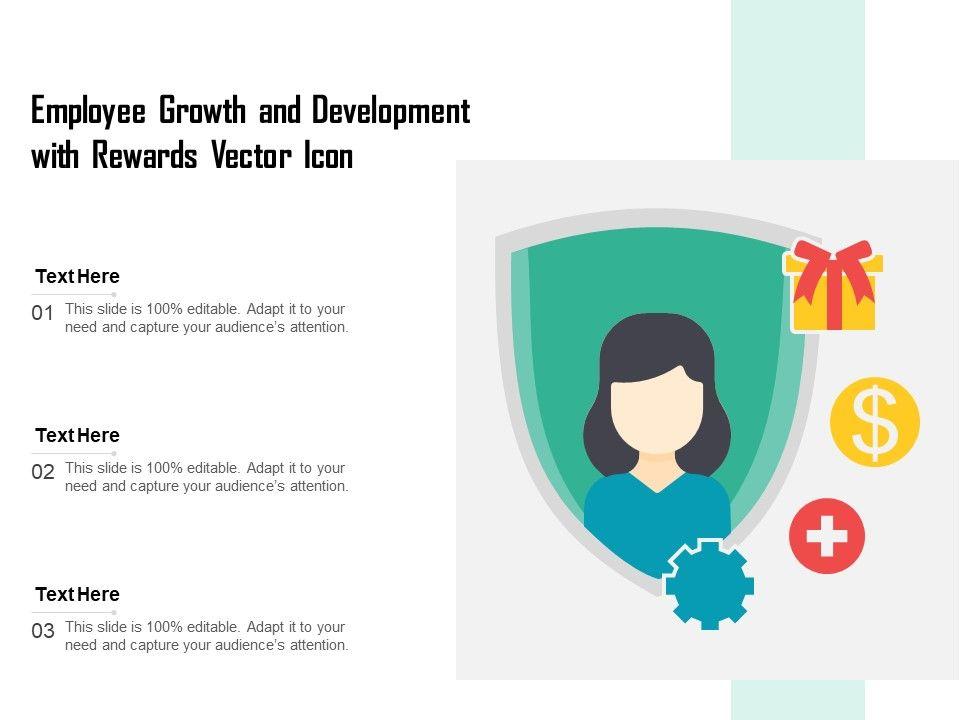 Employee Growth and Development with Rewards Vector Icon

Text Here
01 This slide is 100% editable. Adapt it to your need and capture your audience's attention.

Text Here
02 This slide is 100% editable. Adapt it to your need and capture your audience's attention.

Text Here
03 This slide is 100% editable. Adapt it to your need and capture your audience's attention.

$